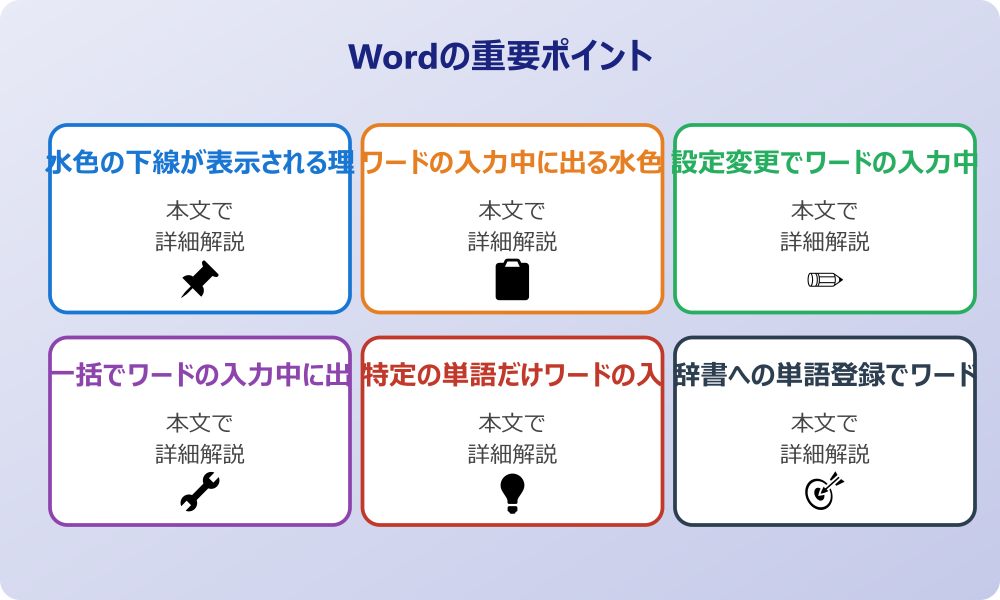 Wordの重要ポイント

水色の下線が表示される理

本文で
詳細解説

ワードの入力中に出る水色

本文で
詳細解説

設定変更でワードの入力中

本文で
詳細解説

一括でワードの入力中に出

本文で
詳細解説

特定の単語だけワードの入

本文で
詳細解説

辞書への単語登録でワード

本文で
詳細解説